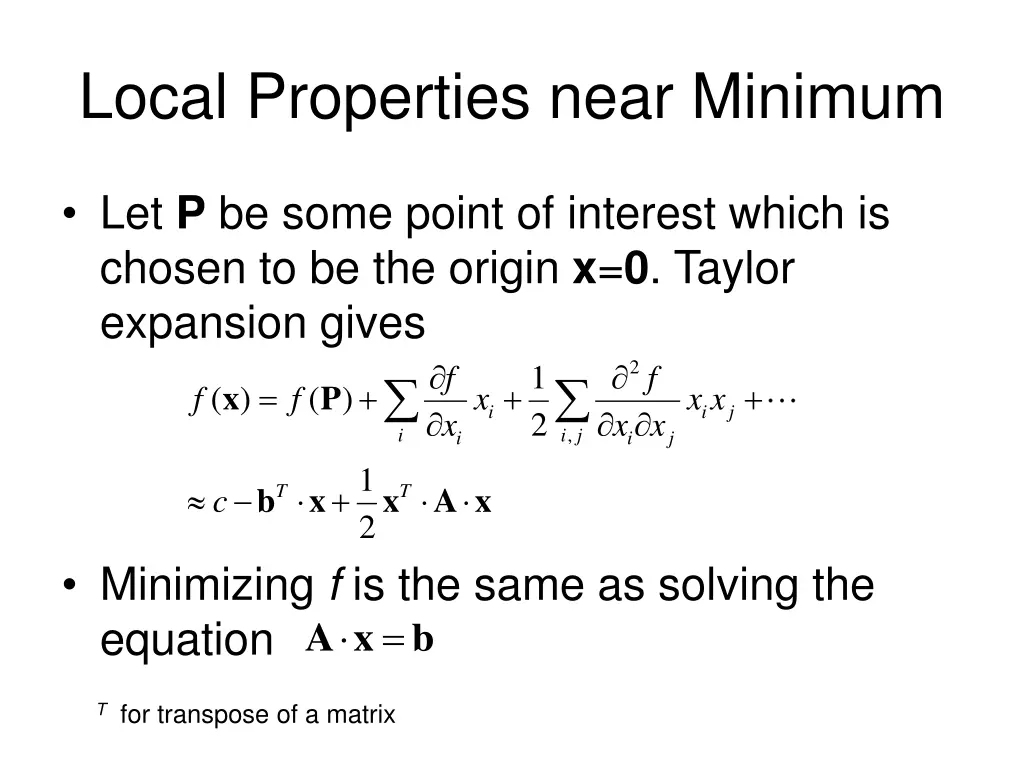 Local Properties near Minimum

• Let **P** be some point of interest which is chosen to be the origin **x**=**0**. Taylor expansion gives

$f(\mathbf{x}) = f(\mathbf{P}) + \sum_i \frac{\partial f}{\partial x_i} x_i + \frac{1}{2} \sum_{i,j} \frac{\partial^2 f}{\partial x_i \partial x_j} x_i x_j + \cdots$

$\approx c - \mathbf{b}^T \cdot \mathbf{x} + \frac{1}{2} \mathbf{x}^T \cdot \mathbf{A} \cdot \mathbf{x}$

• Minimizing *f* is the same as solving the equation $\mathbf{A} \cdot \mathbf{x} = \mathbf{b}$

$^T$ for transpose of a matrix